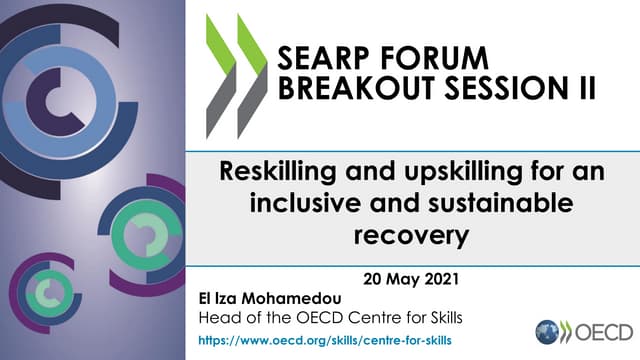 SEARP FORUM
BREAKOUT SESSION II

Reskilling and upskilling for an inclusive and sustainable recovery

20 May 2021

El Iza Mohamedou
Head of the OECD Centre for Skills

https://www.oecd.org/skills/centre-for-skills

OECD